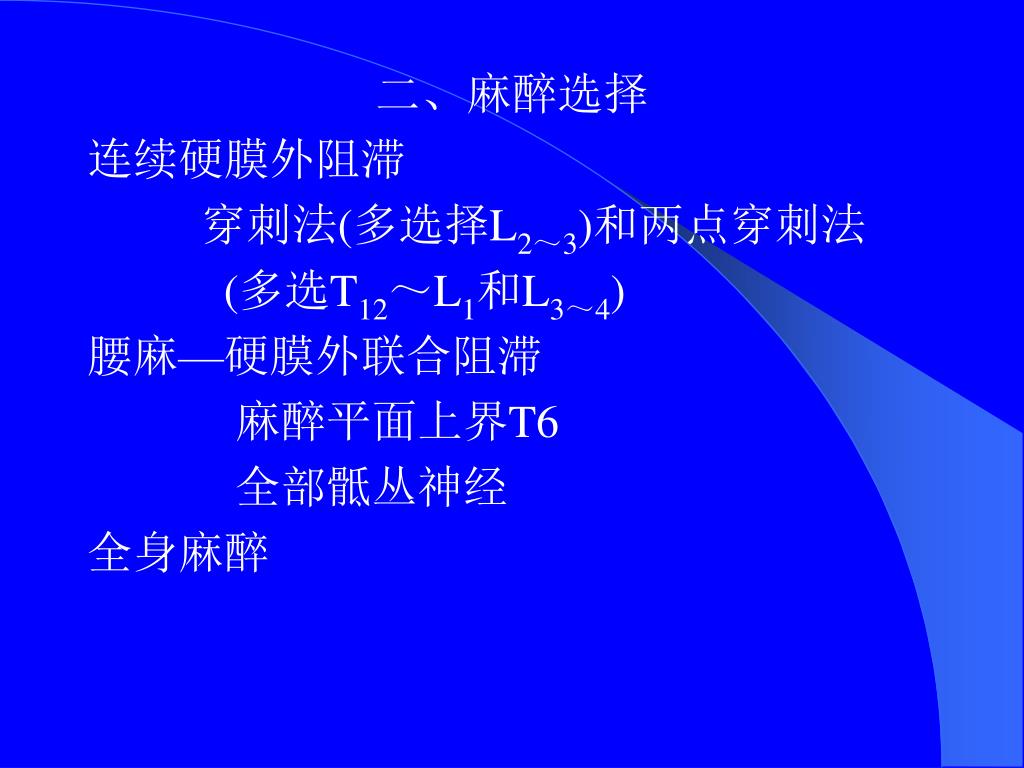 二、麻醉选择

连续硬膜外阻滞

穿刺法(多选择$L_{2\sim3}$)和两点穿刺法

(多选$T_{12}$～$L_1$和$L_{3\sim4}$)

腰麻—硬膜外联合阻滞

麻醉平面上界T6

全部骶丛神经

全身麻醉